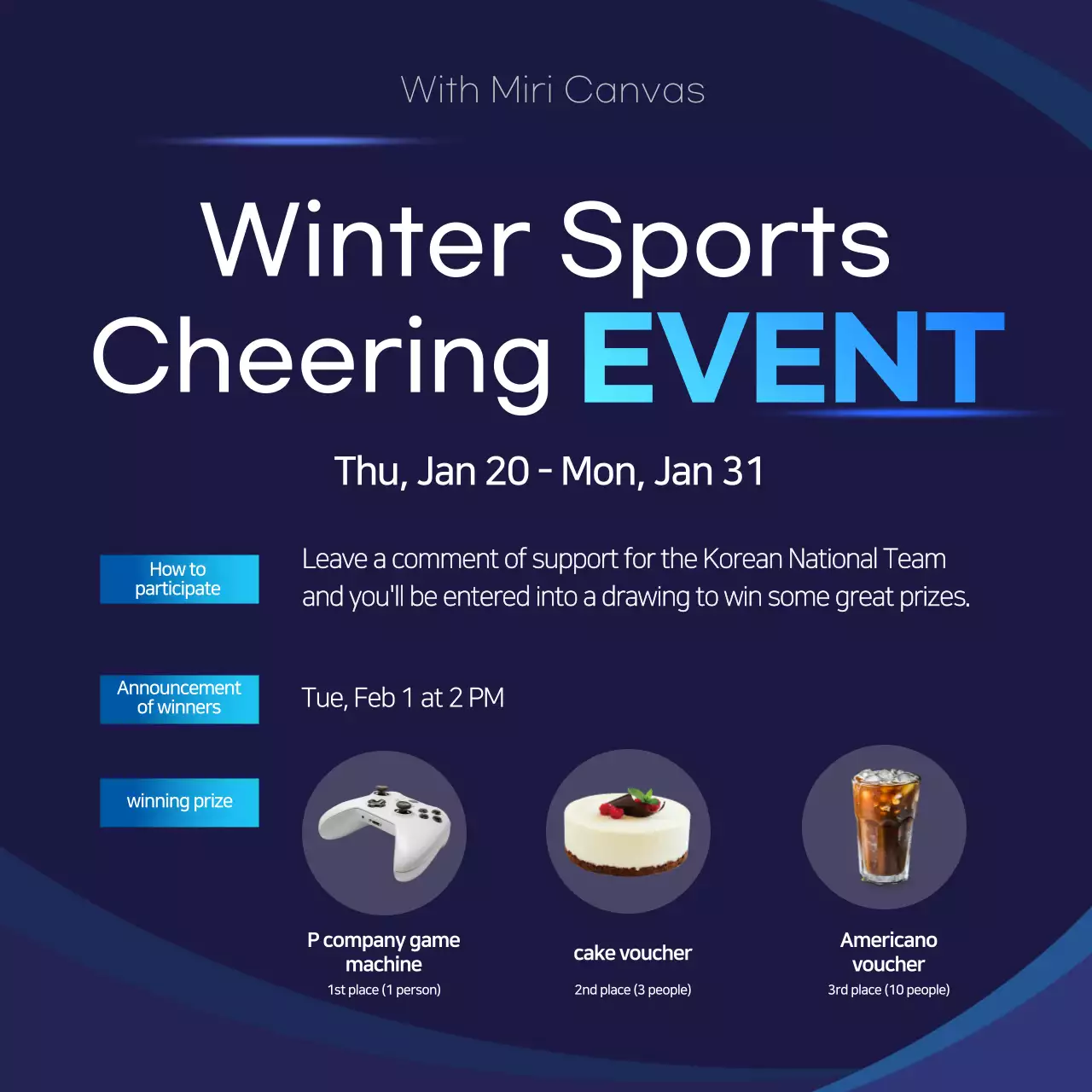 With Miri Canvas

Winter Sports Cheering EVENT

Thu, Jan 20 - Mon, Jan 31

How to participate

Leave a comment of support for the Korean National Team and you'll be entered into a drawing to win some great prizes.

Announcement of winners

Tue, Feb 1 at 2 PM

winning prize

P company game machine
1st place (1 person)

cake voucher
2nd place (3 people)

Americano voucher
3rd place (10 people)